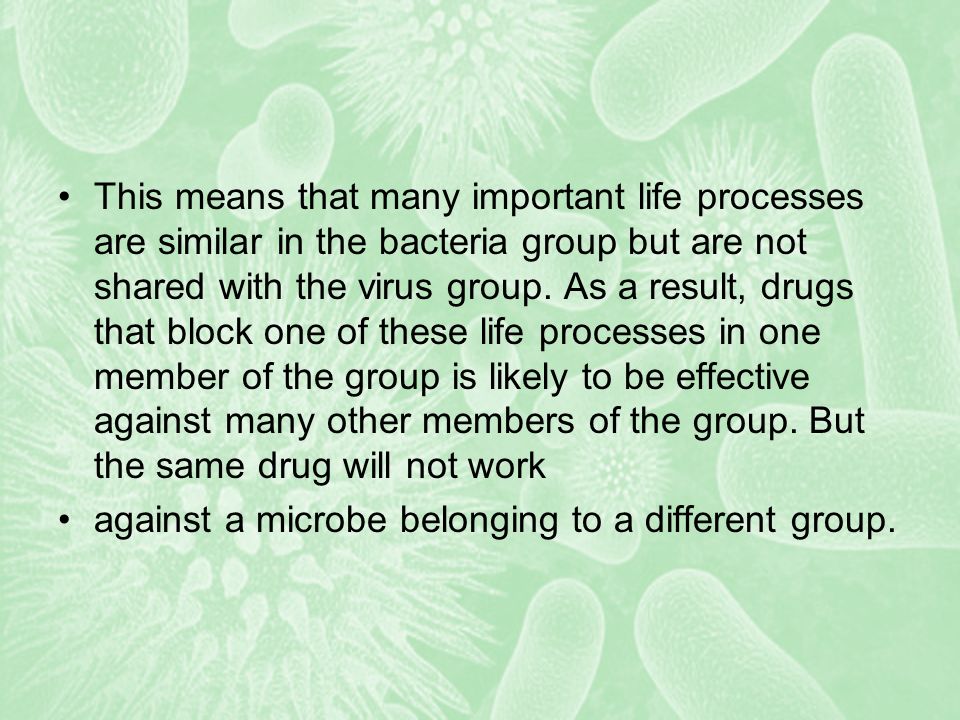 • This means that many important life processes are similar in the bacteria group but are not shared with the virus group. As a result, drugs that block one of these life processes in one member of the group is likely to be effective against many other members of the group. But the same drug will not work

• against a microbe belonging to a different group.